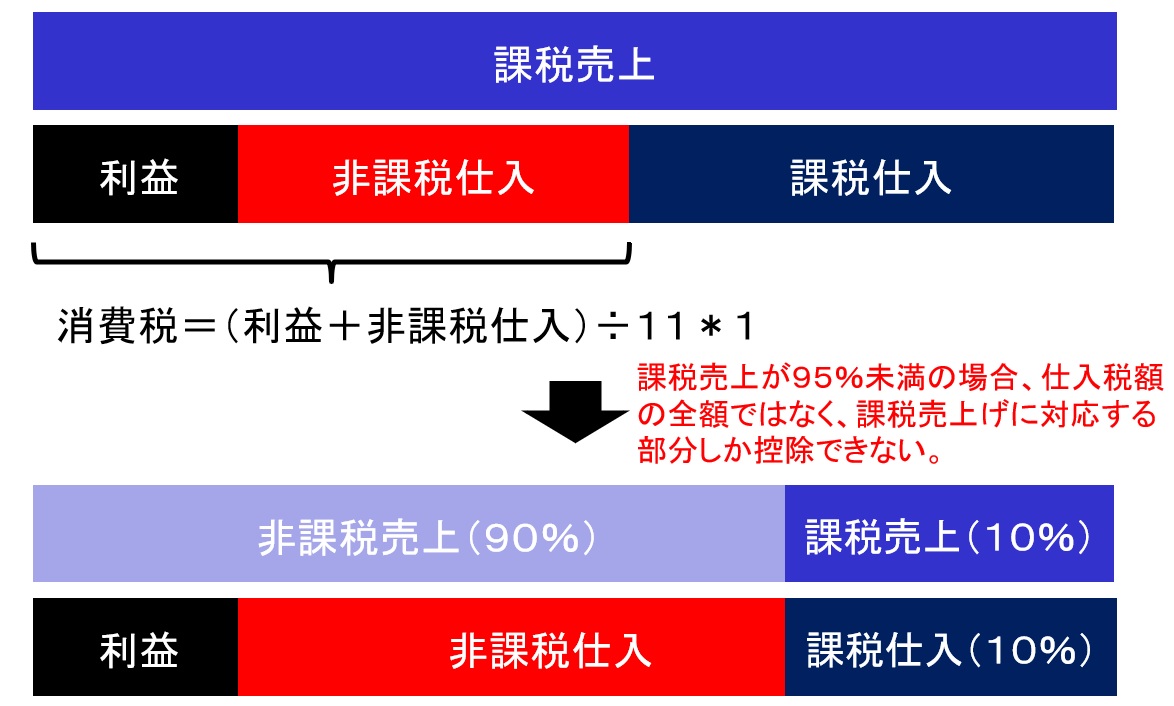 課税売上

利益

非課税仕入

課税仕入

消費税＝（利益＋非課税仕入）÷11＊1

課税売上が95%未満の場合、仕入税額の全額ではなく、課税売上げに対応する部分しか控除できない。

非課税売上（90%）

課税売上（10%）

利益

非課税仕入

課税仕入（10%）